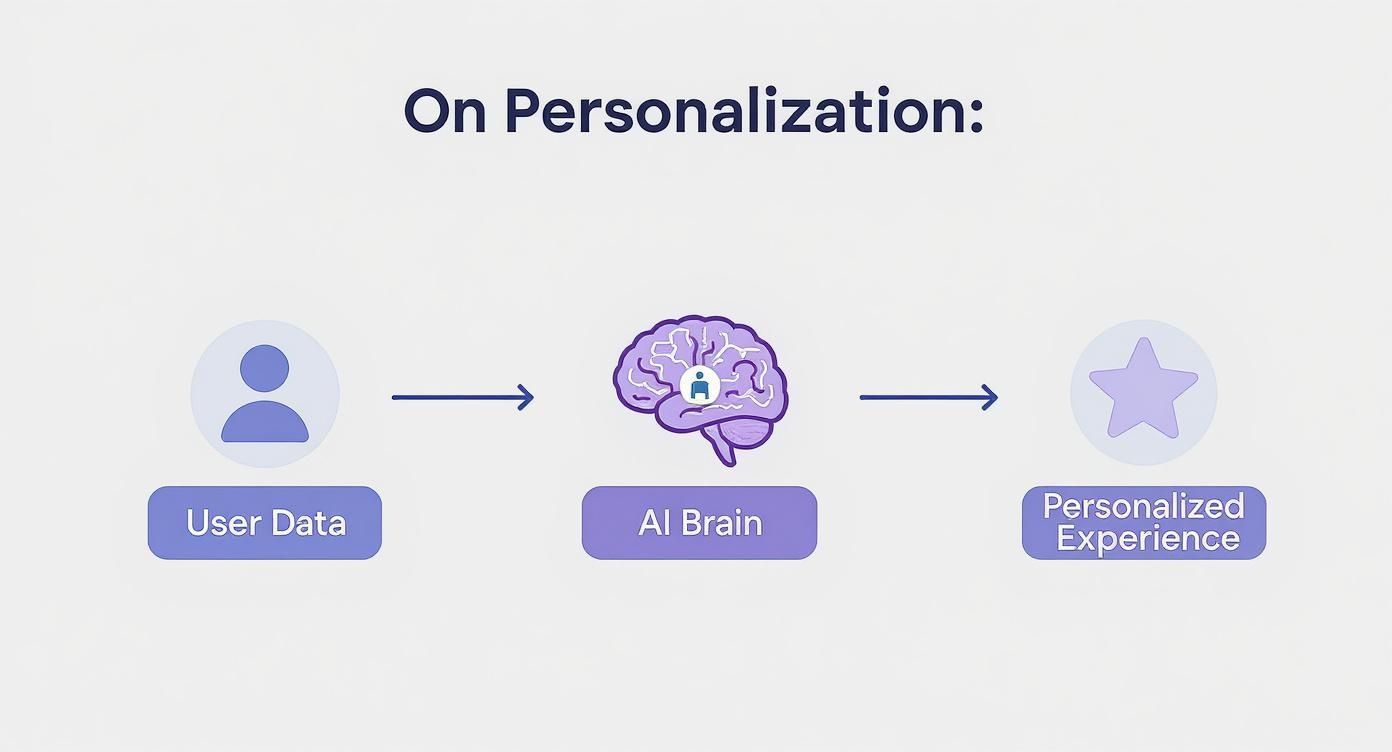 On Personalization:

User Data

AI Brain

Personalized Experience